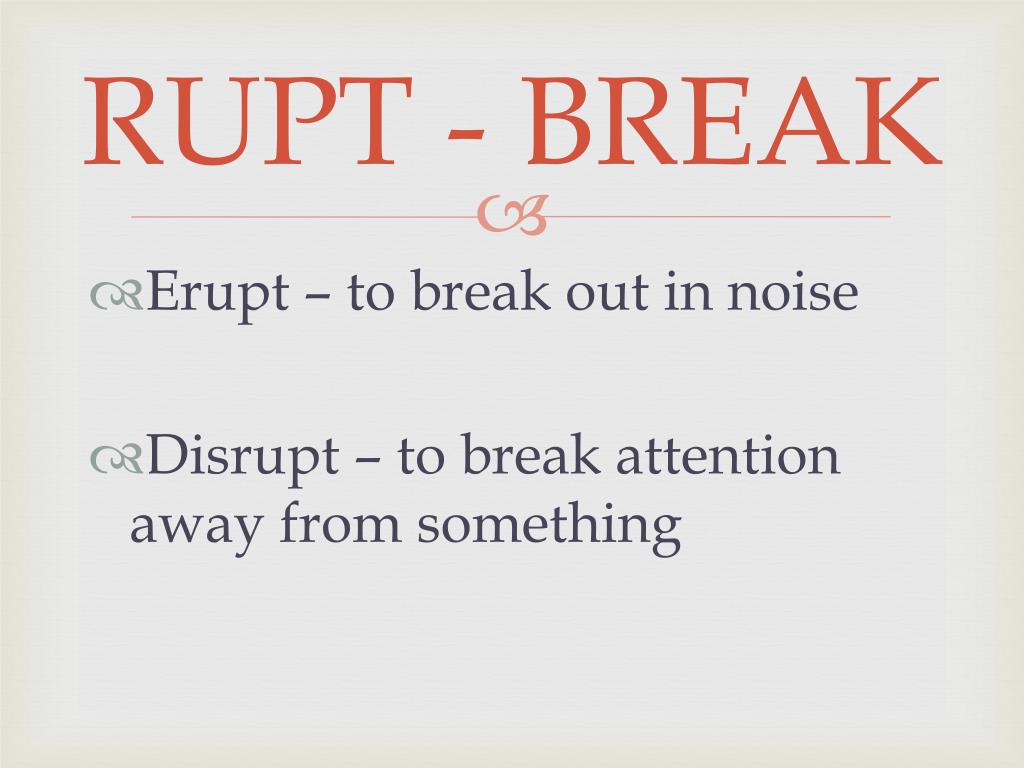 RUPT - BREAK

Erupt – to break out in noise

Disrupt – to break attention away from something